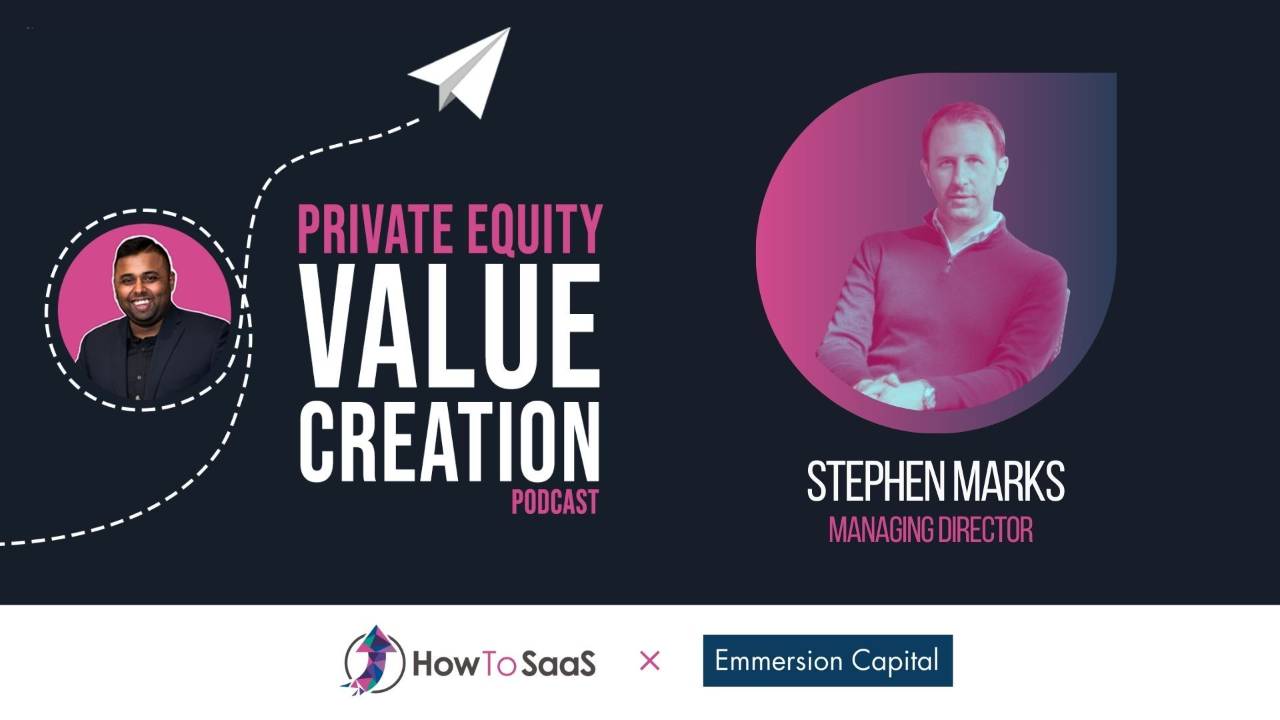 PRIVATE EQUITY
VALUE
CREATION
PODCAST

STEPHEN MARKS
MANAGING DIRECTOR

HowToSaaS × Emmersion Capital